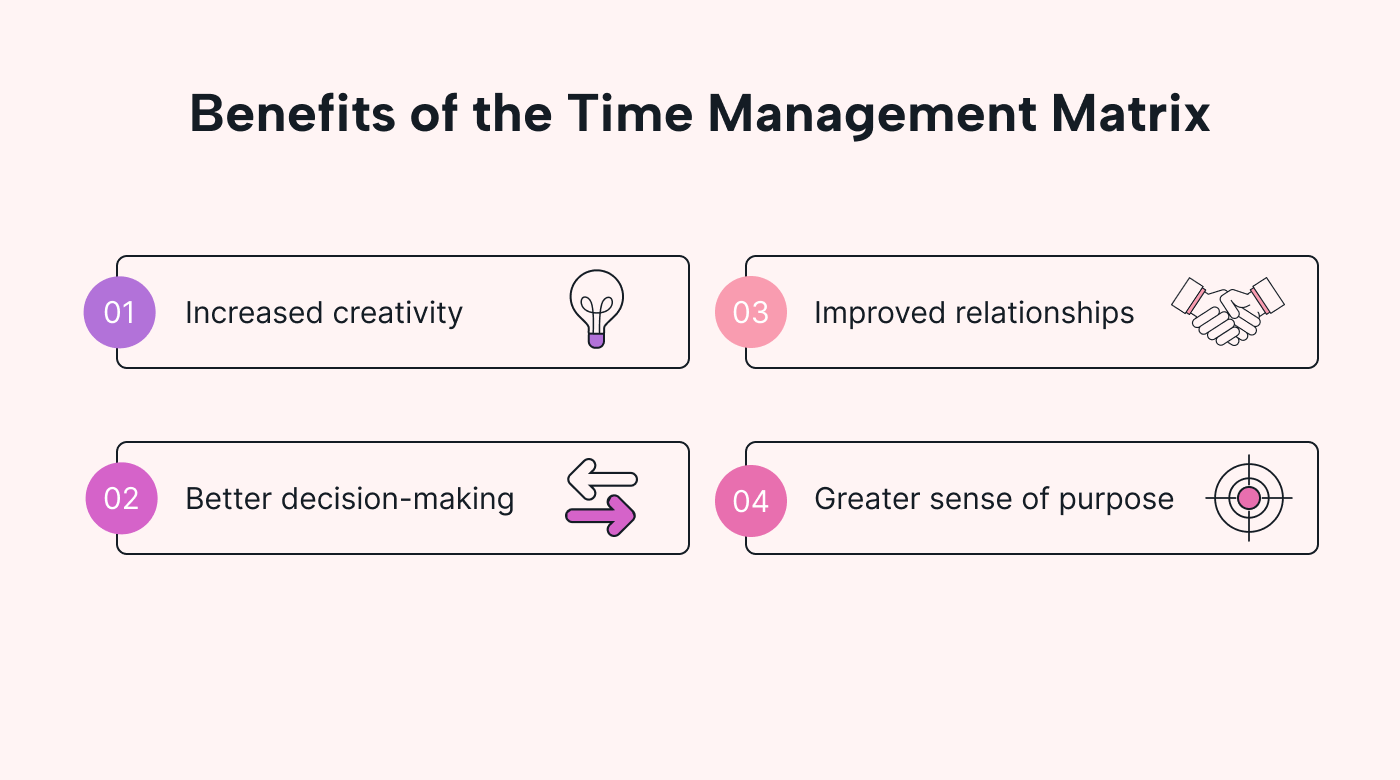 Benefits of the Time Management Matrix

01 Increased creativity

02 Better decision-making

03 Improved relationships

04 Greater sense of purpose